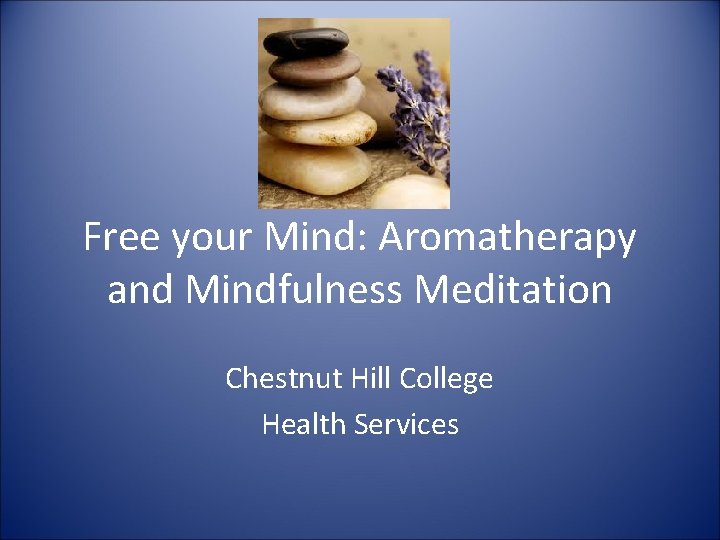 Free your Mind: Aromatherapy and Mindfulness Meditation

Chestnut Hill College
Health Services